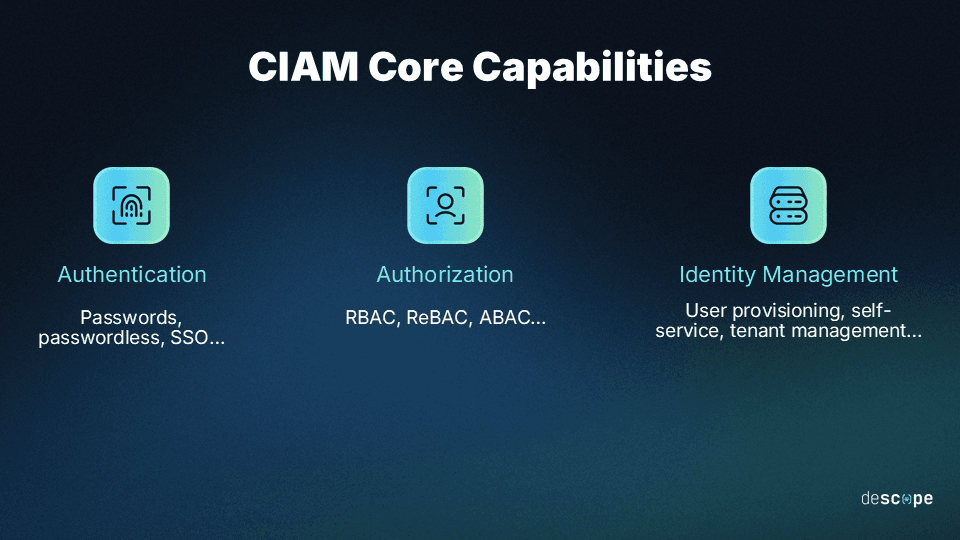 CIAM Core Capabilities

Authentication

Passwords, passwordless, SSO...

Authorization

RBAC, ReBAC, ABAC...

Identity Management

User provisioning, self-service, tenant management...

descope